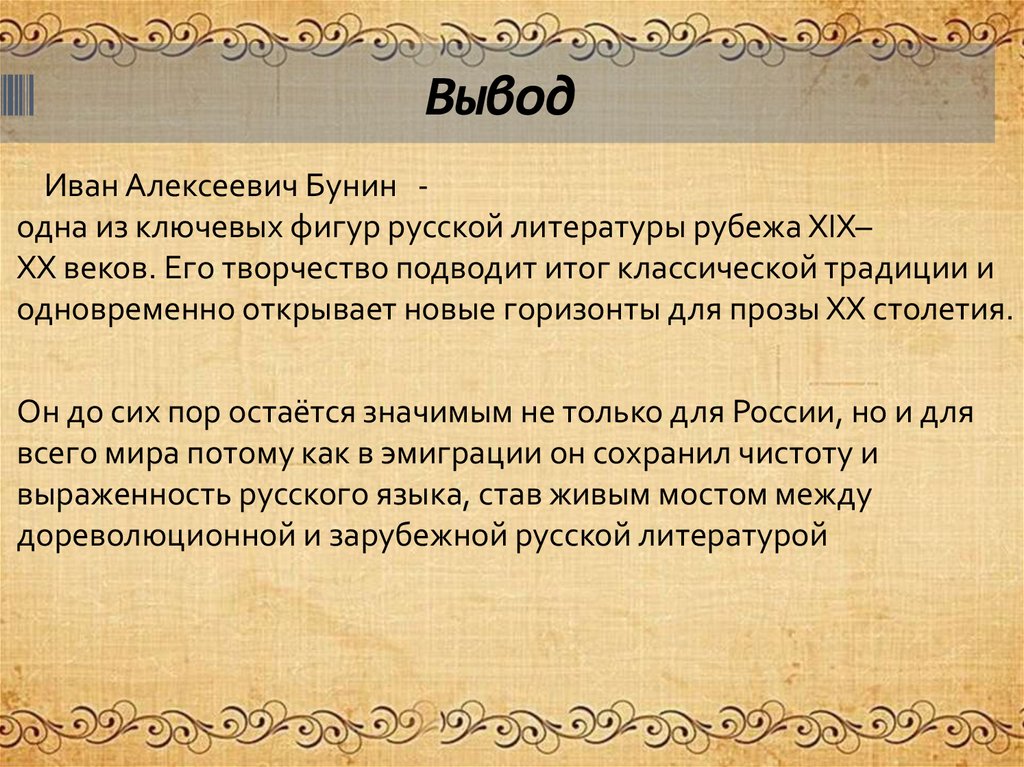 Вывод

Иван Алексеевич Бунин - одна из ключевых фигур русской литературы рубежа XIX–XX веков. Его творчество подводит итог классической традиции и одновременно открывает новые горизонты для прозы XX столетия.

Он до сих пор остаётся значимым не только для России, но и для всего мира потому как в эмиграции он сохранил чистоту и выраженность русского языка, став живым мостом между дореволюционной и зарубежной русской литературой